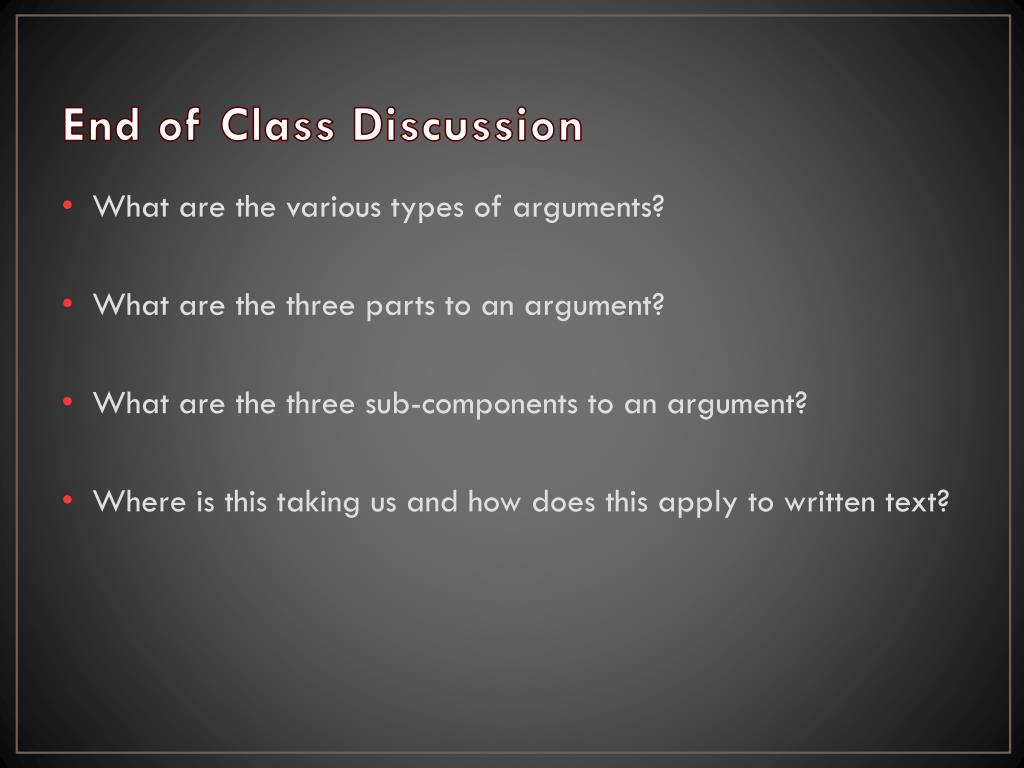 End of Class Discussion

• What are the various types of arguments?

• What are the three parts to an argument?

• What are the three sub-components to an argument?

• Where is this taking us and how does this apply to written text?